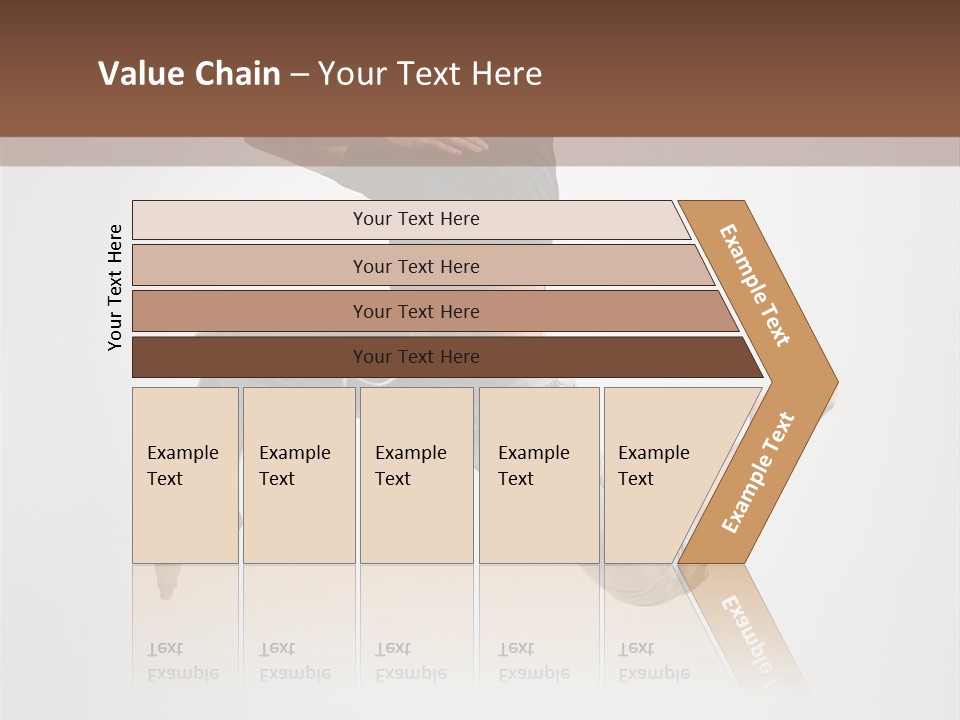 Value Chain – Your Text Here

Your Text Here

Your Text Here

Your Text Here

Your Text Here

Your Text Here

Example Text

Example Text

Example Text

Example Text

Example Text

Example Text

Example Text